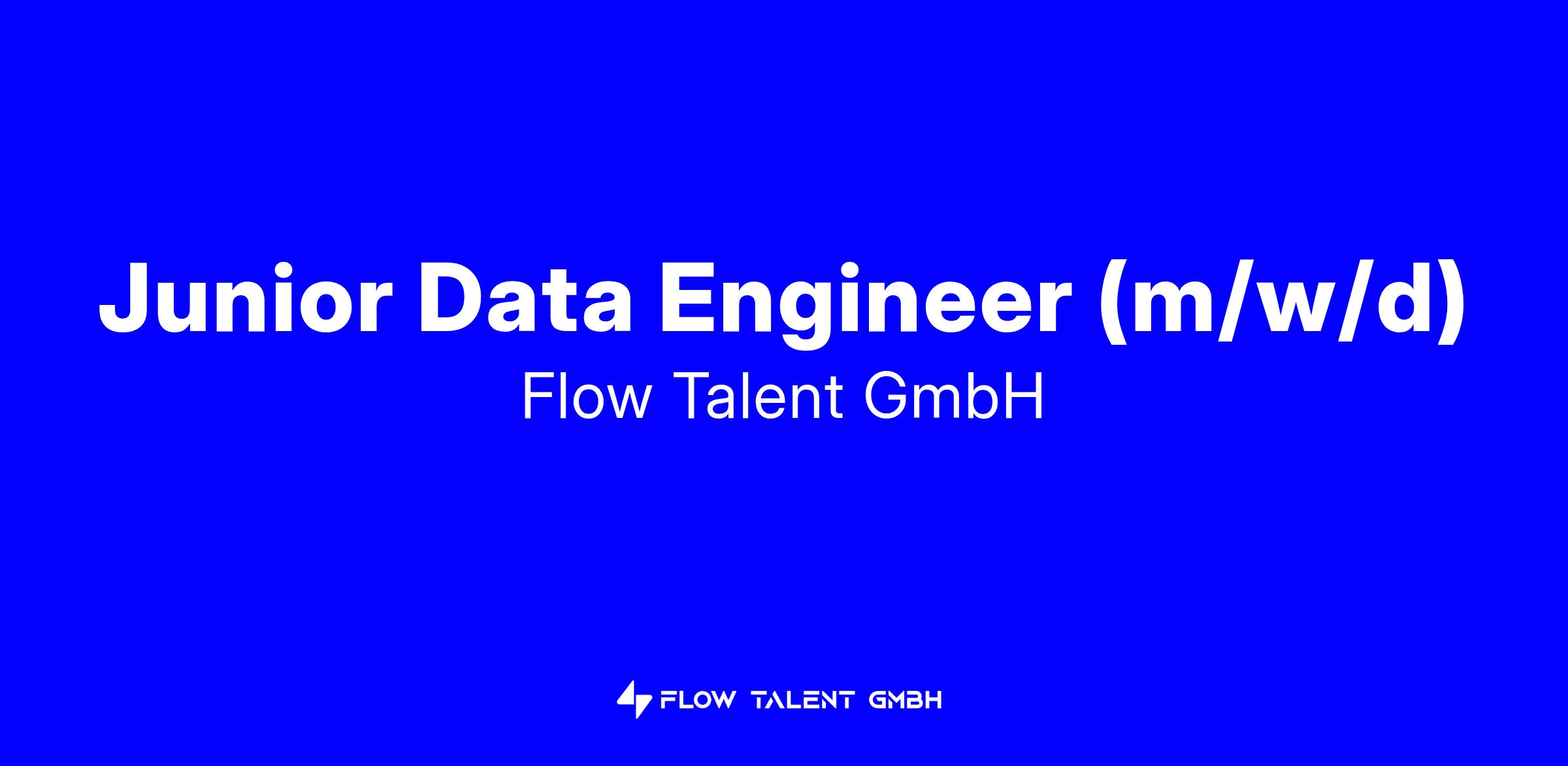 Junior Data Engineer (m/w/d)

Flow Talent GmbH

FLOW TALENT GMBH